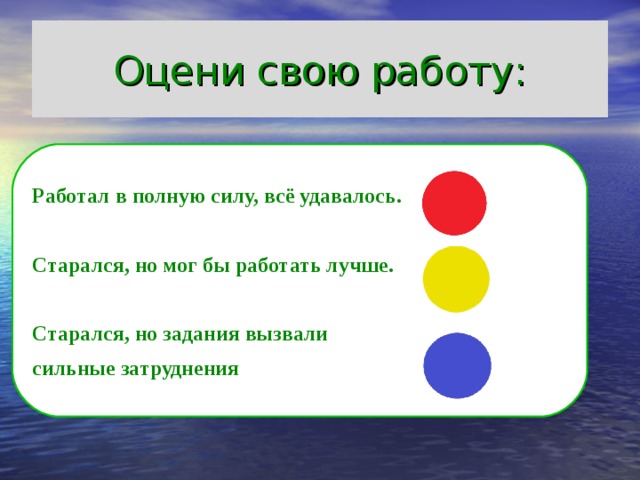 Оцени свою работу:

Работал в полную силу, всё удавалось.

Старался, но мог бы работать лучше.

Старался, но задания вызвали сильные затруднения